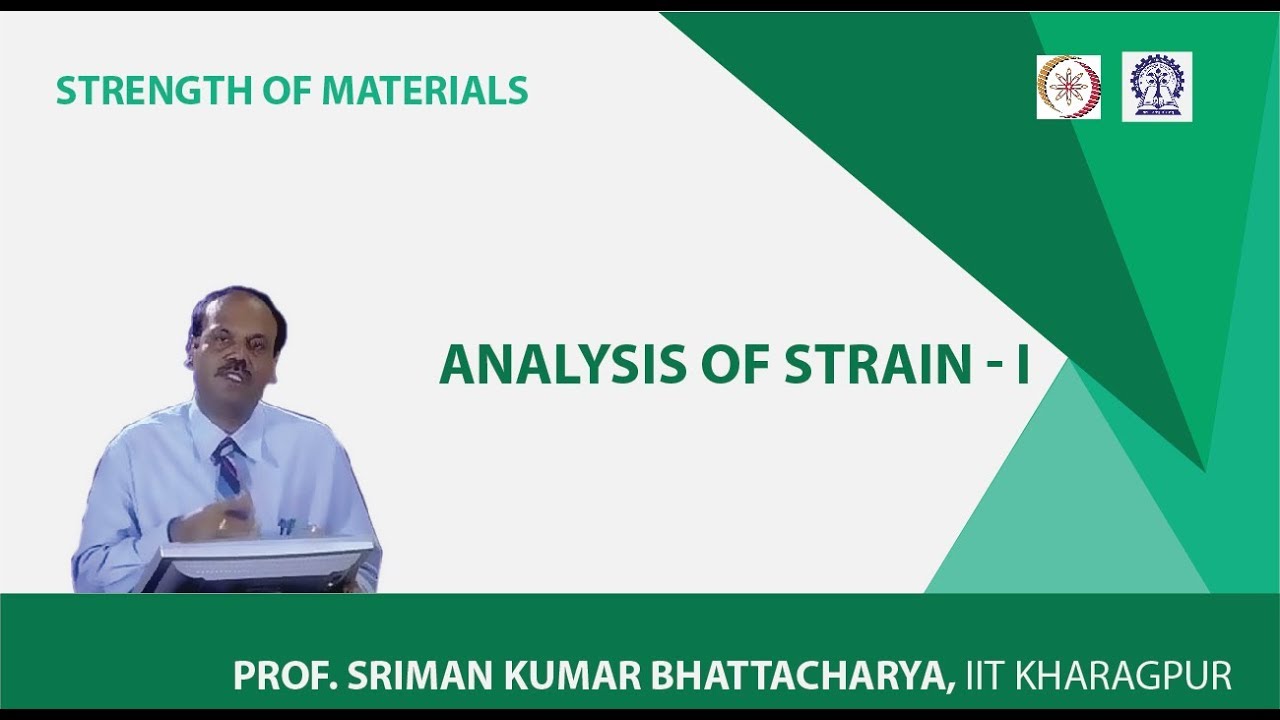 STRENGTH OF MATERIALS

ANALYSIS OF STRAIN - I

PROF. SRIMAN KUMAR BHATTACHARYA, IIT KHARAGPUR